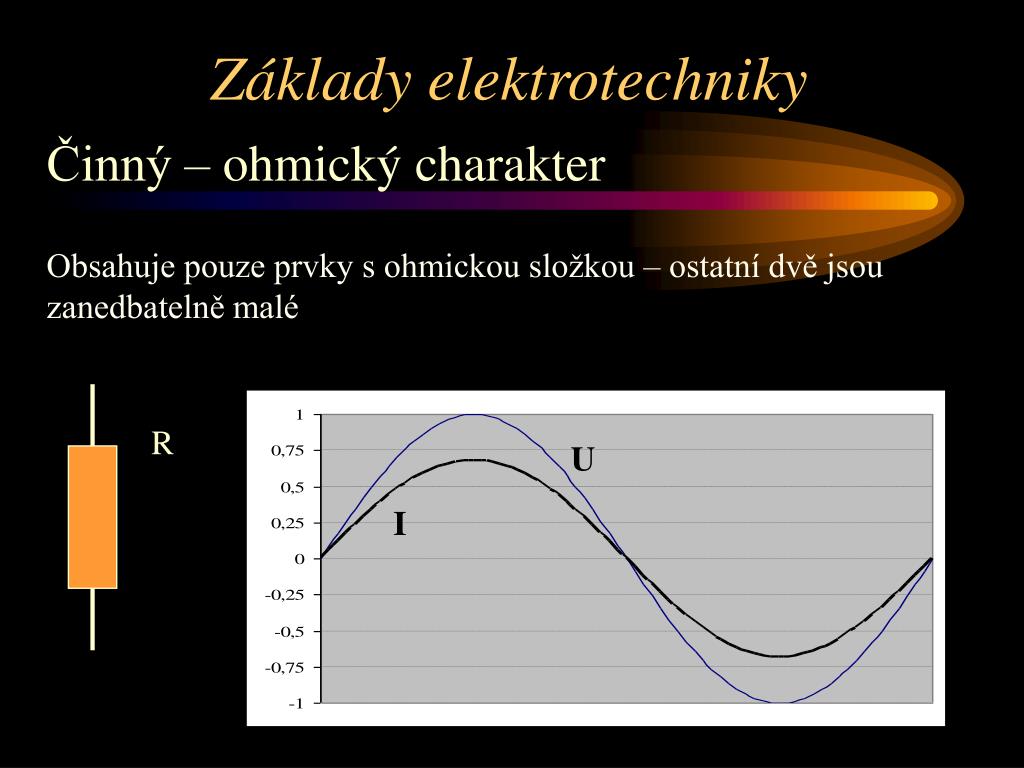 Základy elektrotechniky

Činný – ohmický charakter

Obsahuje pouze prvky s ohmickou složkou – ostatní dvě jsou zanedbatelně malé

R

1
0,75
0,5
0,25
0
-0,25
-0,5
-0,75
-1

U

I